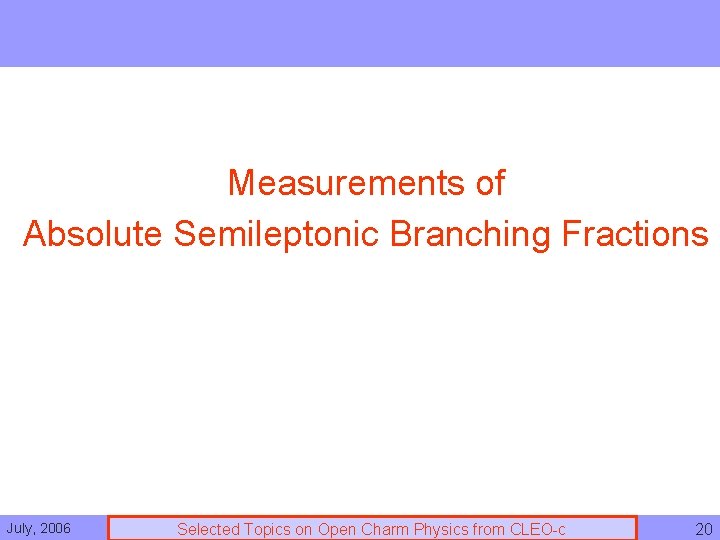 Measurements of
Absolute Semileptonic Branching Fractions

July, 2006

Selected Topics on Open Charm Physics from CLEO-c

20